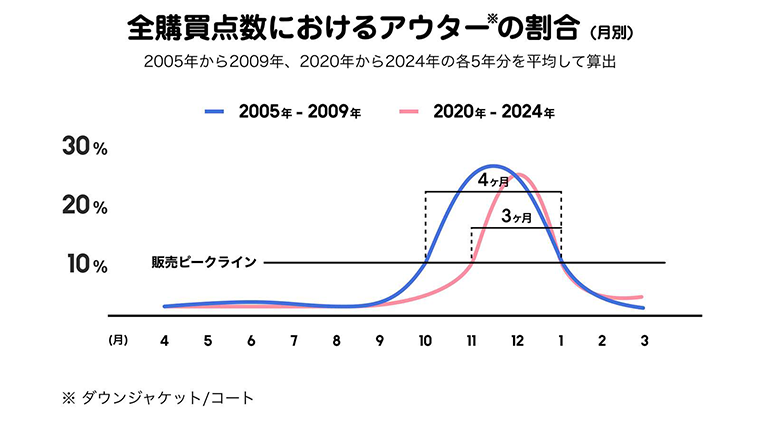 全購買点数におけるアウター※の割合 (月別)
2005年から2009年、2020年から2024年の各5年分を平均して算出

2005年 - 2009年
2020年 - 2024年

30%
20%
10%

4ヶ月
3ヶ月
販売ピークライン

(月) 4 5 6 7 8 9 10 11 12 1 2 3

※ ダウンジャケット/コート